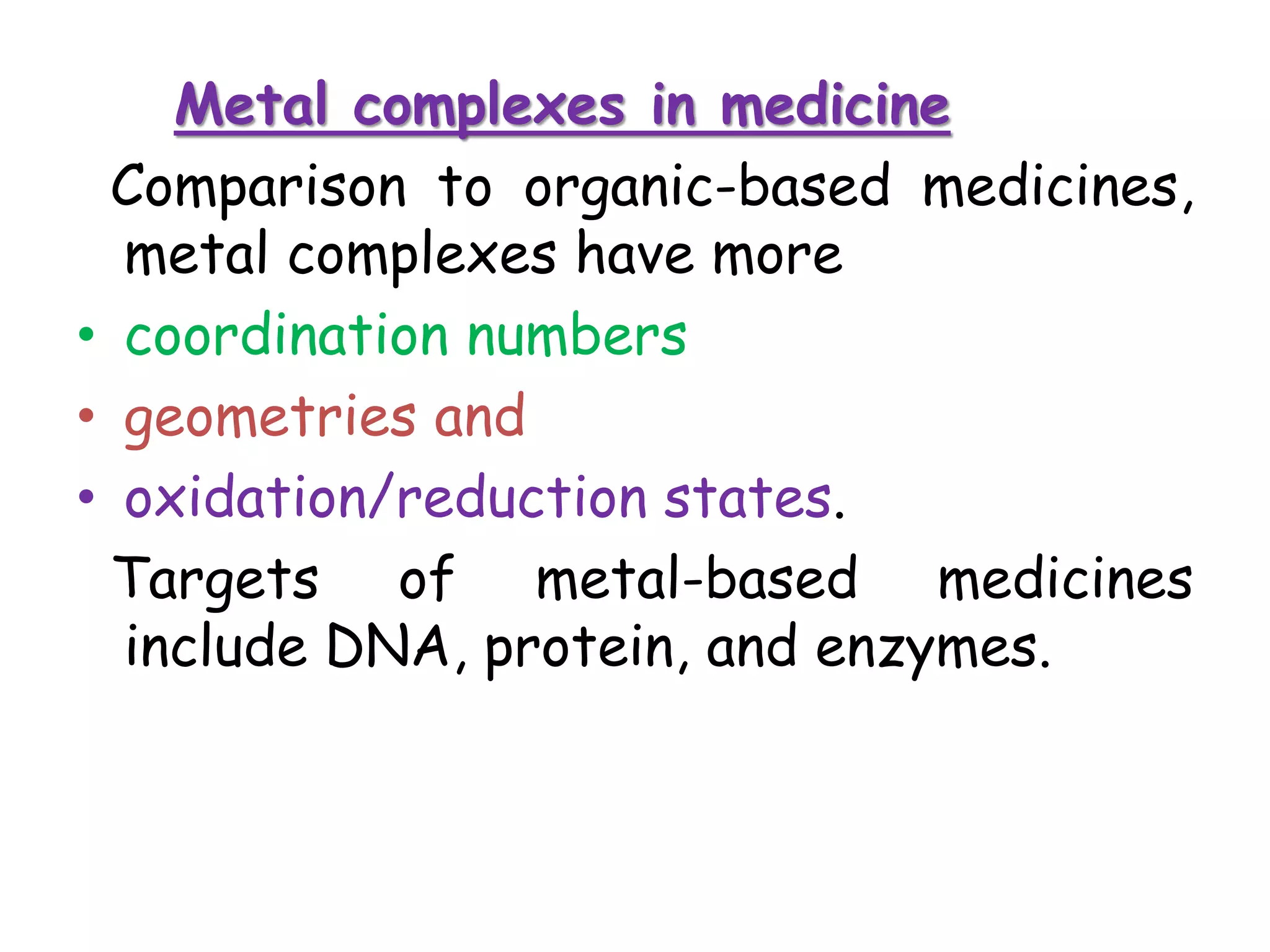 Metal complexes in medicine

Comparison to organic-based medicines, metal complexes have more

• coordination numbers
• geometries and
• oxidation/reduction states.

Targets of metal-based medicines include DNA, protein, and enzymes.